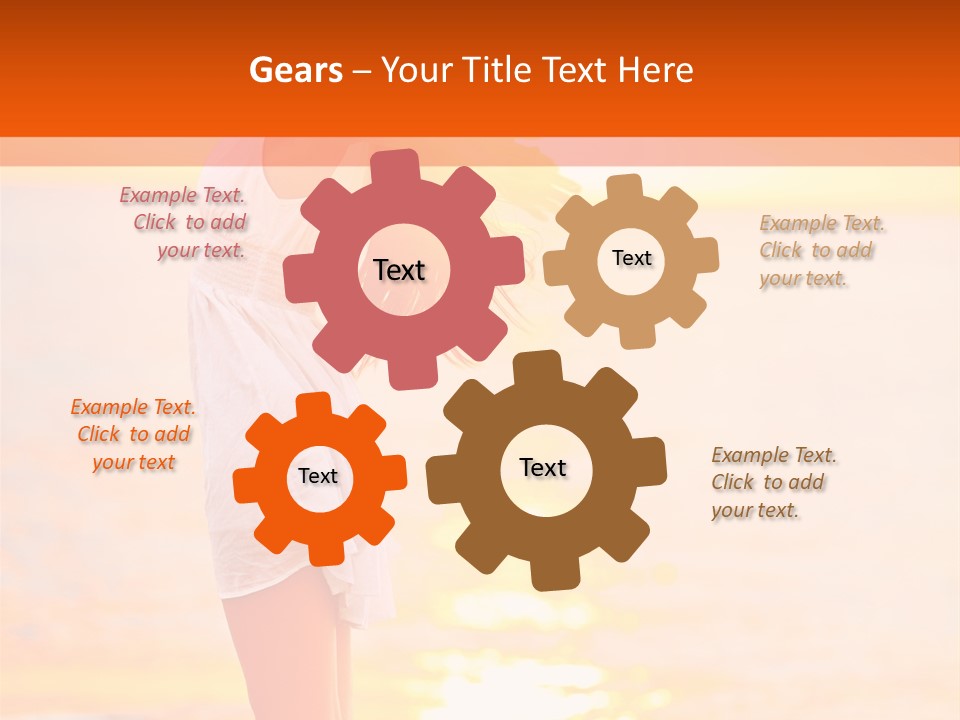 Gears – Your Title Text Here

Example Text. Click to add your text.

Text

Text

Example Text. Click to add your text.

Example Text. Click to add your text

Text

Text

Example Text. Click to add your text.